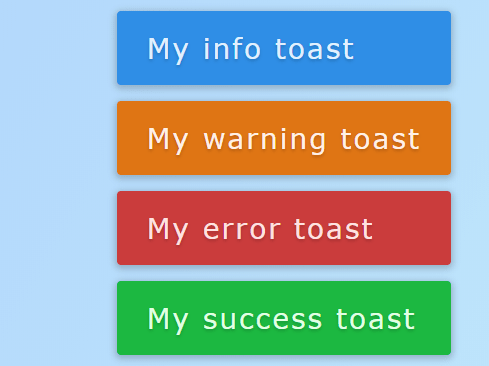 My info toast

My warning toast

My error toast

My success toast